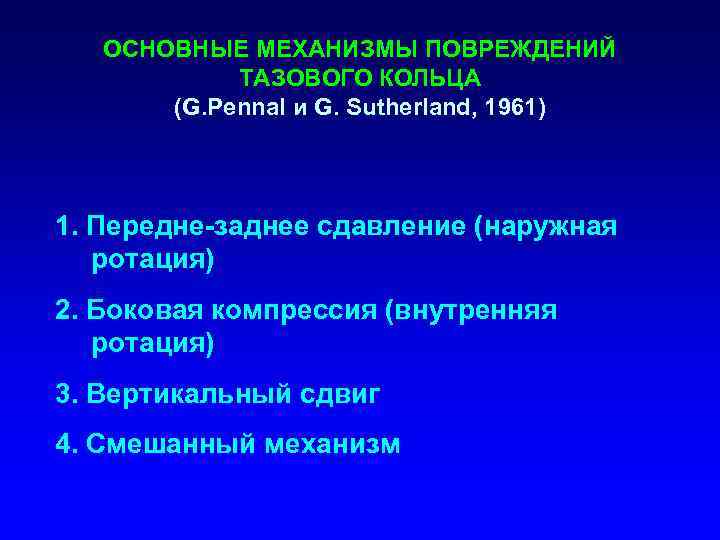 ОСНОВНЫЕ МЕХАНИЗМЫ ПОВРЕЖДЕНИЙ ТАЗОВОГО КОЛЬЦА
(G.Pennal и G. Sutherland, 1961)

1. Передне-заднее сдавление (наружная ротация)

2. Боковая компрессия (внутренняя ротация)

3. Вертикальный сдвиг

4. Смешанный механизм